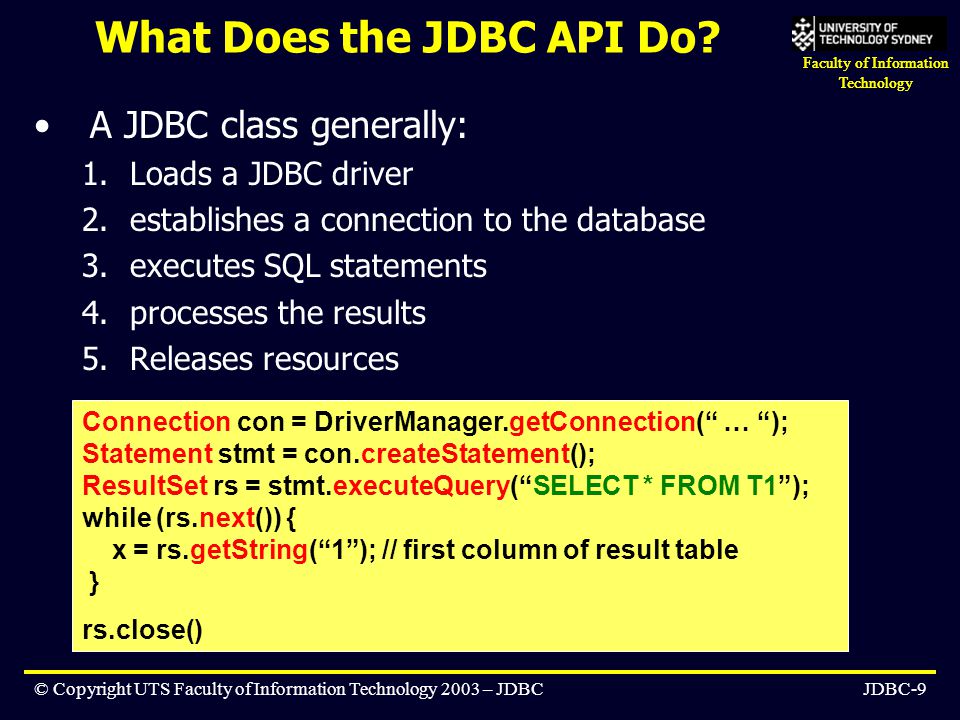 What Does the JDBC API Do?

UNIVERSITY OF TECHNOLOGY SYDNEY
Faculty of Information Technology

• A JDBC class generally:
1. Loads a JDBC driver
2. establishes a connection to the database
3. executes SQL statements
4. processes the results
5. Releases resources

Connection con = DriverManager.getConnection(“ … “);
Statement stmt = con.createStatement();
ResultSet rs = stmt.executeQuery(“SELECT * FROM T1”);
while (rs.next()) {
x = rs.getString(“1”); // first column of result table
}
rs.close()

© Copyright UTS Faculty of Information Technology 2003 – JDBC

JDBC-9